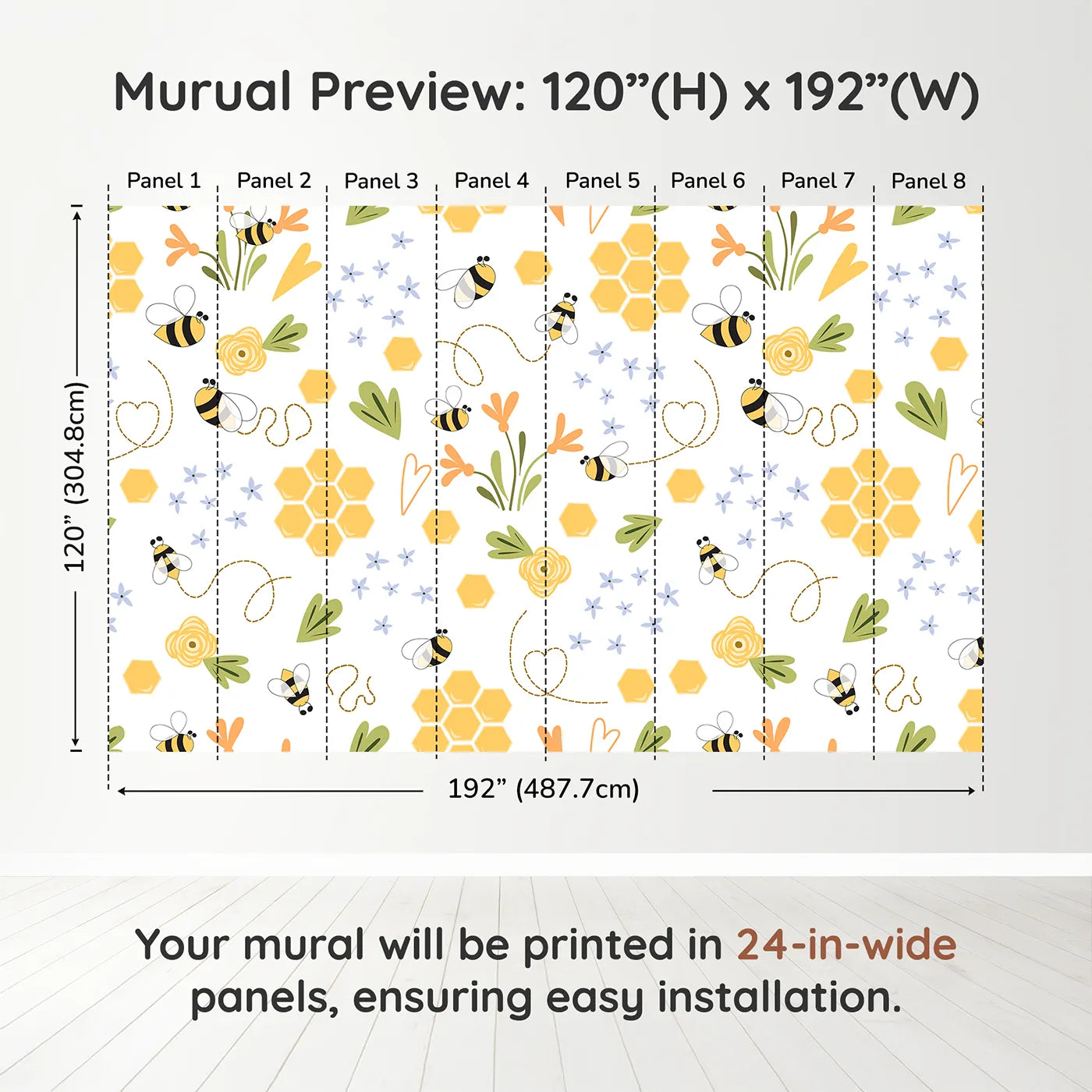 Murual Preview: 120”(H) x 192”(W)

Panel 1 Panel 2 Panel 3 Panel 4 Panel 5 Panel 6 Panel 7 Panel 8

120” (304.8cm)

192” (487.7cm)

Your mural will be printed in 24-in-wide panels, ensuring easy installation.